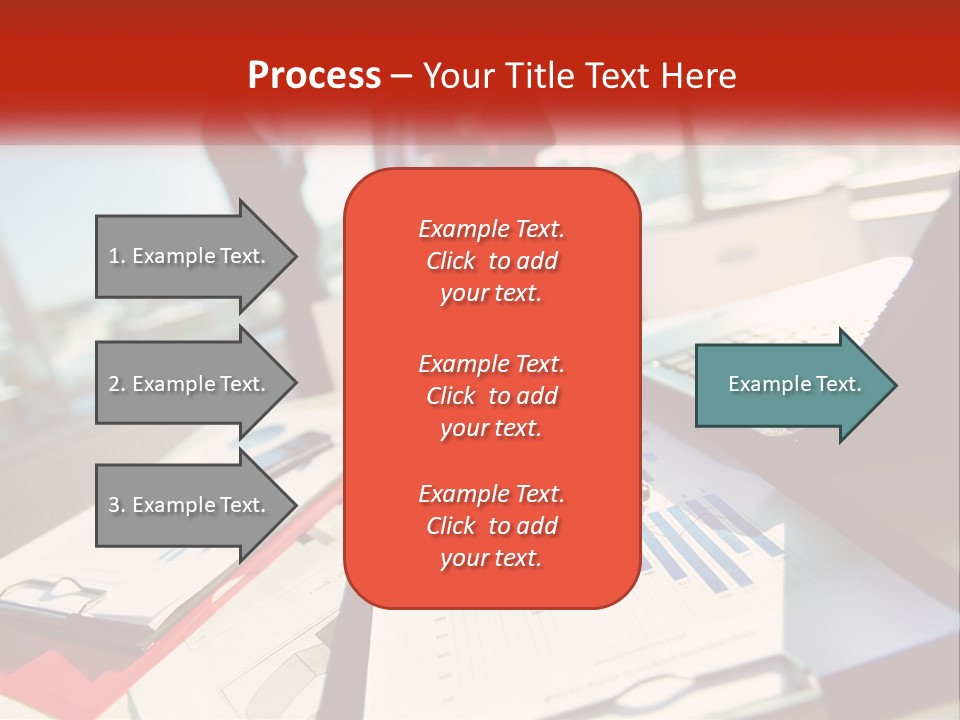 Process – Your Title Text Here

1. Example Text.

2. Example Text.

3. Example Text.

Example Text. Click to add your text.

Example Text. Click to add your text.

Example Text. Click to add your text.

Example Text.